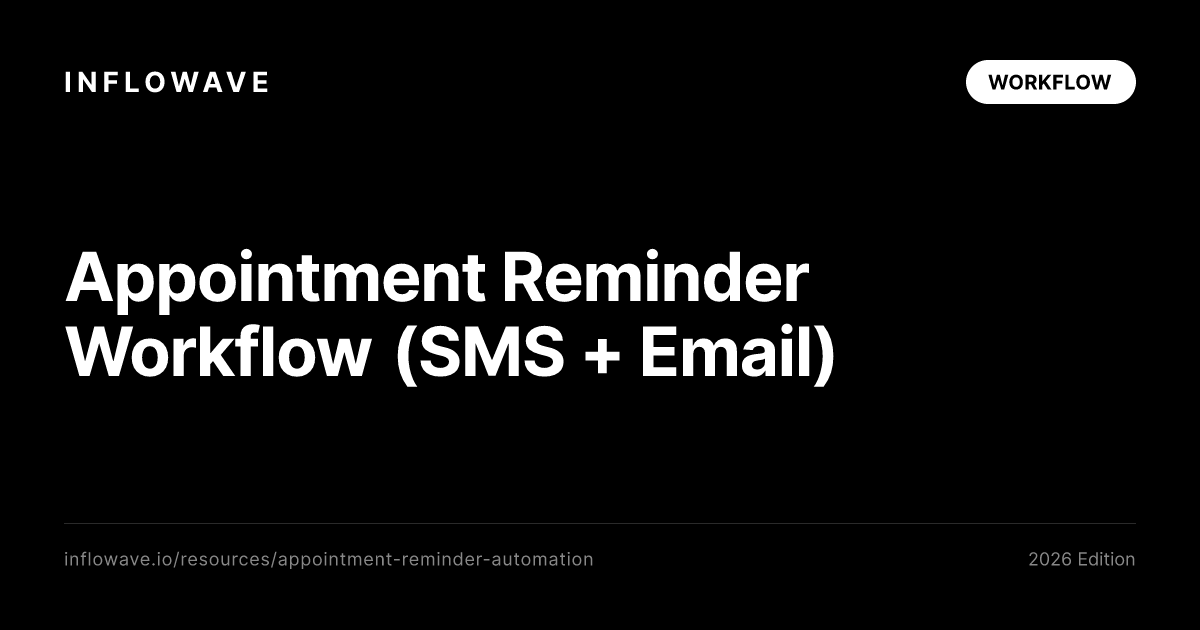 INFLOWAVE

WORKFLOW

Appointment Reminder Workflow (SMS + Email)

inflowave.io/resources/appointment-reminder-automation

2026 Edition